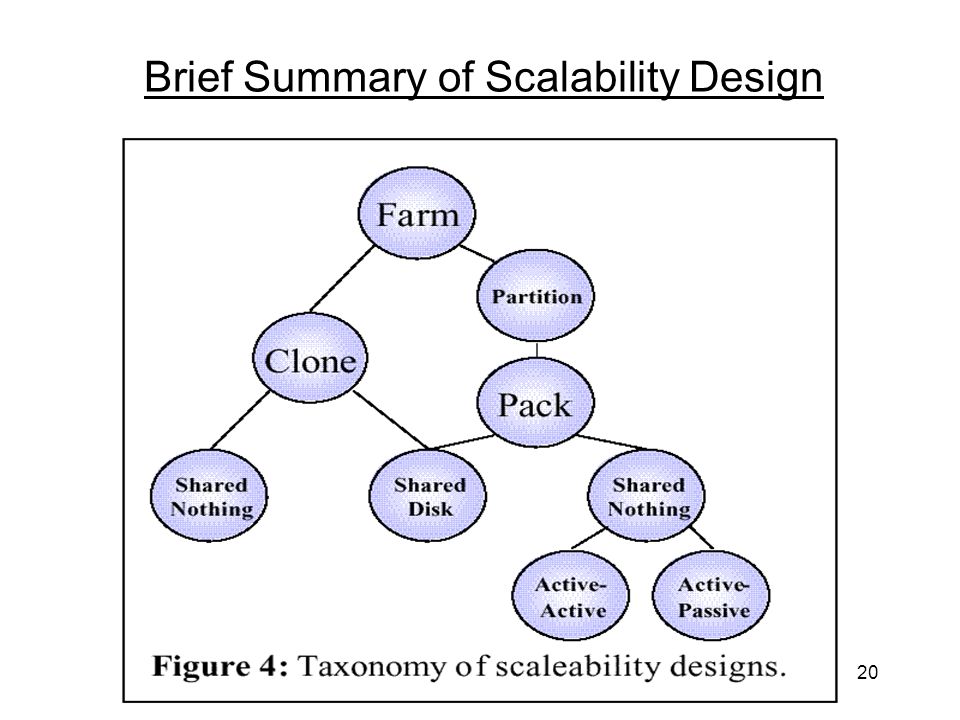 Brief Summary of Scalability Design

Farm

Partition

Clone

Pack

Shared Nothing

Shared Disk

Shared Nothing

Active-Active

Active-Passive

Figure 4: Taxonomy of scaleability designs.

20